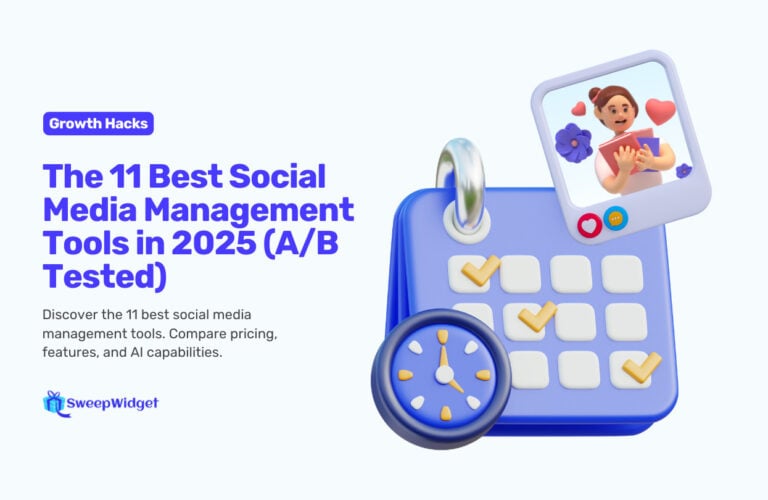 Growth Hacks

The 11 Best Social Media Management Tools in 2025 (A/B Tested)

Discover the 11 best social media management tools. Compare pricing, features, and AI capabilities.

SweepWidget